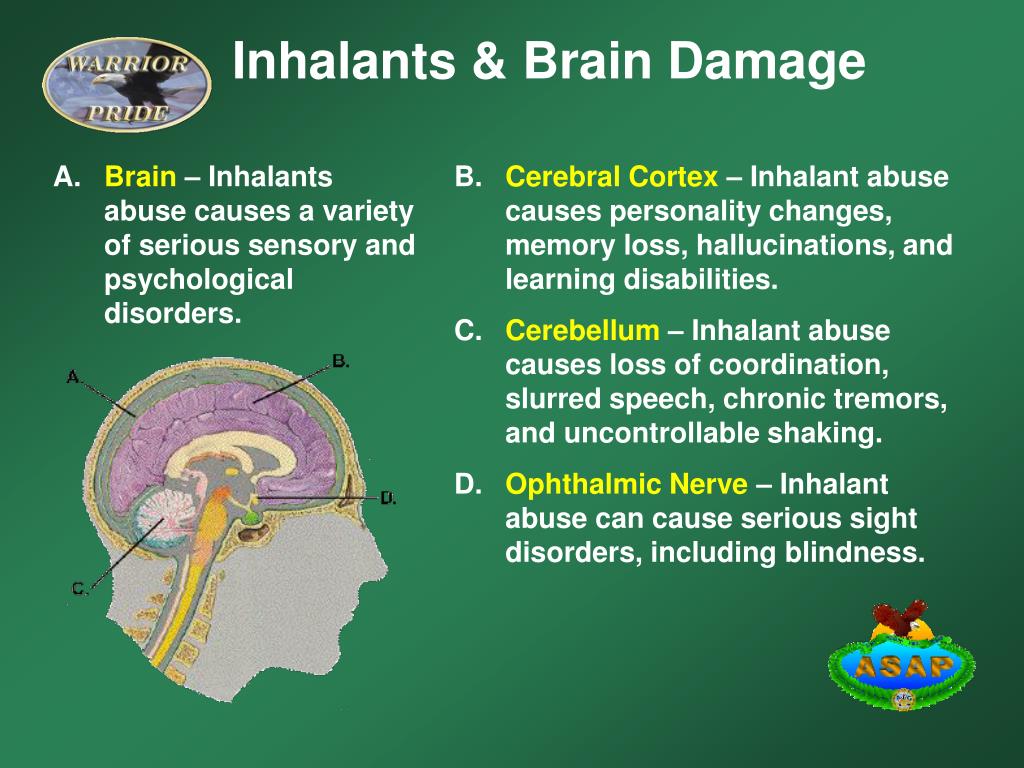 WARRIOR PRIDE

Inhalants & Brain Damage

A. Brain – Inhalants abuse causes a variety of serious sensory and psychological disorders.

A.

B.

D.

C.

B. Cerebral Cortex – Inhalant abuse causes personality changes, memory loss, hallucinations, and learning disabilities.

C. Cerebellum – Inhalant abuse causes loss of coordination, slurred speech, chronic tremors, and uncontrollable shaking.

D. Ophthalmic Nerve – Inhalant abuse can cause serious sight disorders, including blindness.

ASAP